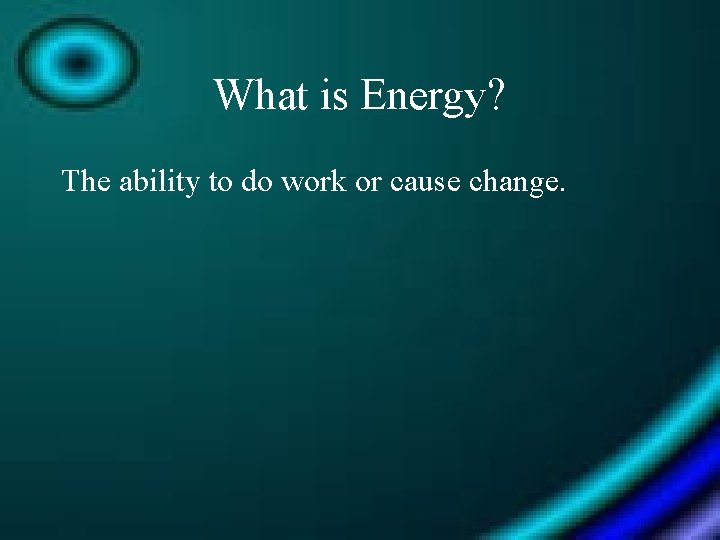 What is Energy?

The ability to do work or cause change.